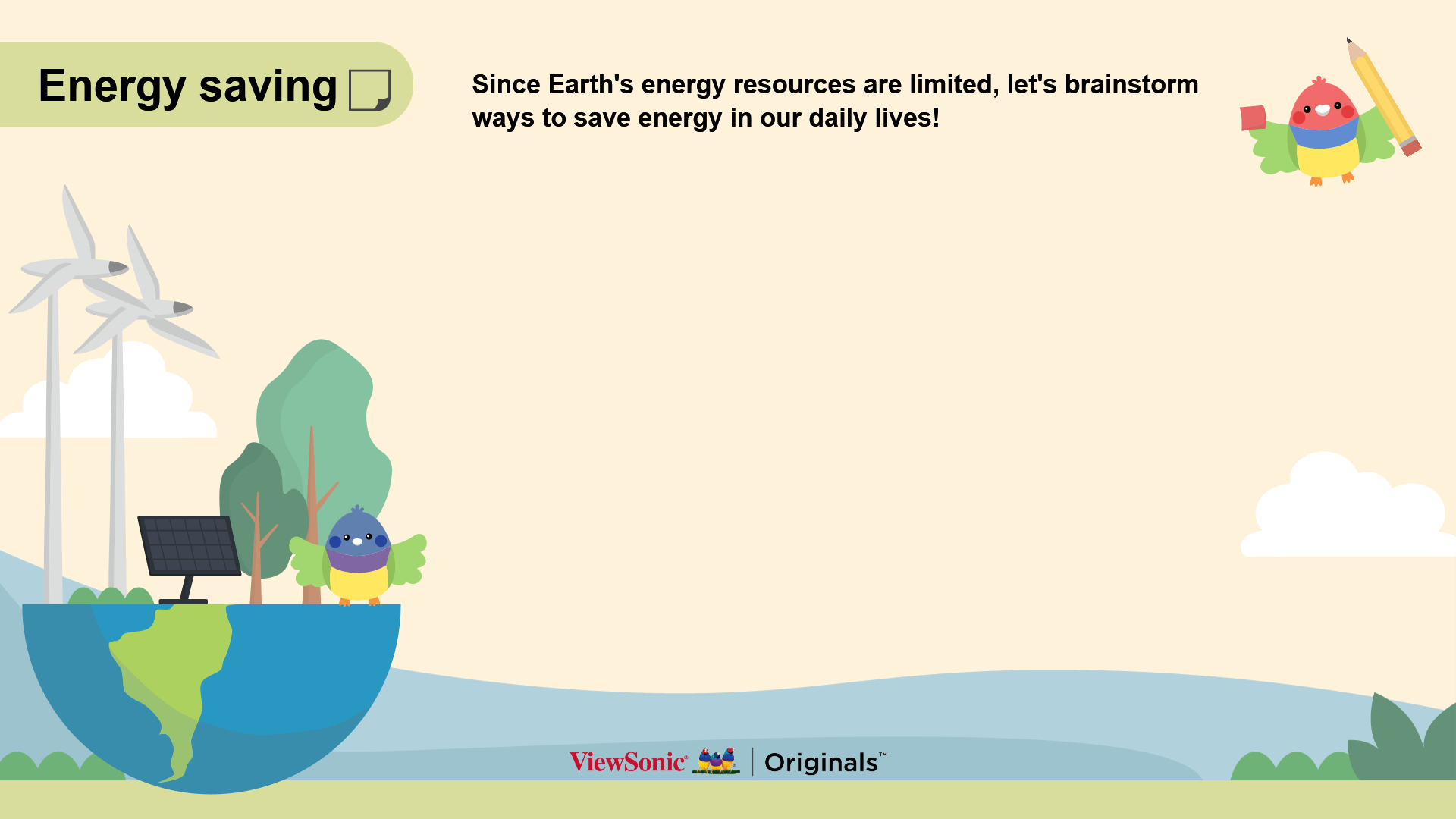 Energy saving

Since Earth's energy resources are limited, let's brainstorm ways to save energy in our daily lives!

ViewSonic® | Originals™